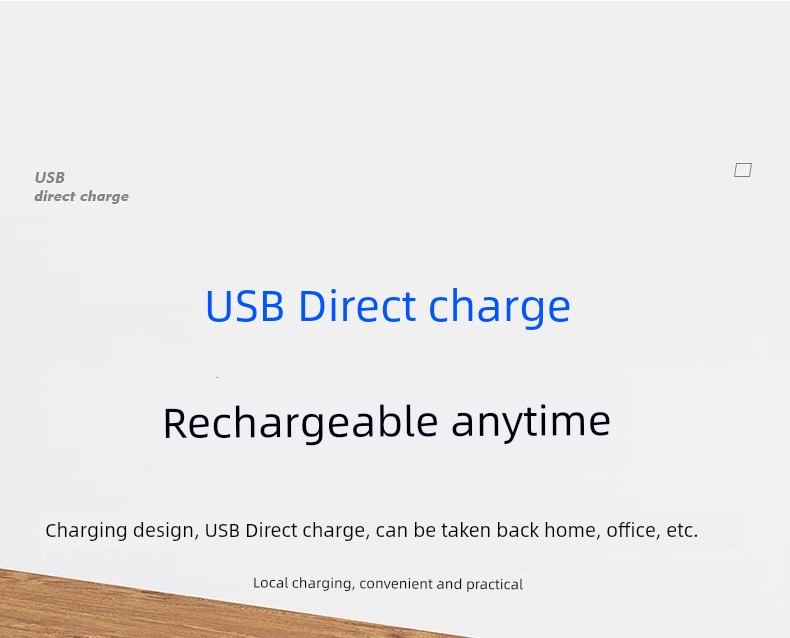 USB
direct charge

USB Direct charge

Rechargeable anytime

Charging design, USB Direct charge, can be taken back home, office, etc.

Local charging, convenient and practical